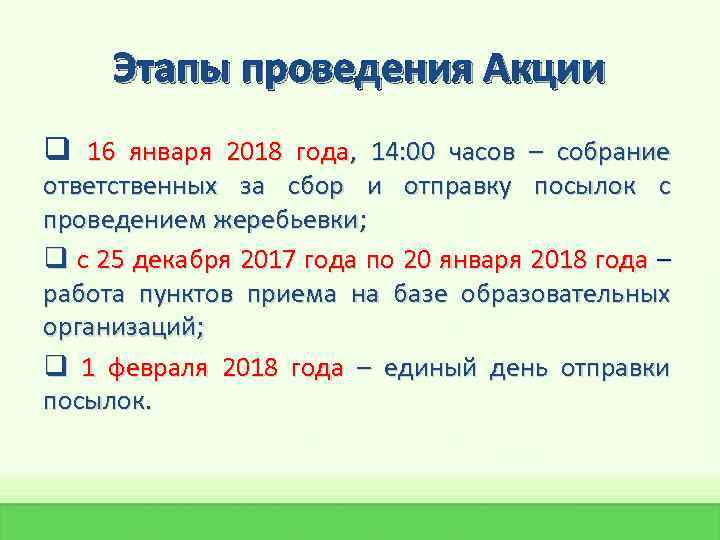 Этапы проведения Акции

❑ 16 января 2018 года, 14:00 часов – собрание ответственных за сбор и отправку посылок с проведением жеребьевки;

❑ с 25 декабря 2017 года по 20 января 2018 года – работа пунктов приема на базе образовательных организаций;

❑ 1 февраля 2018 года – единый день отправки посылок.